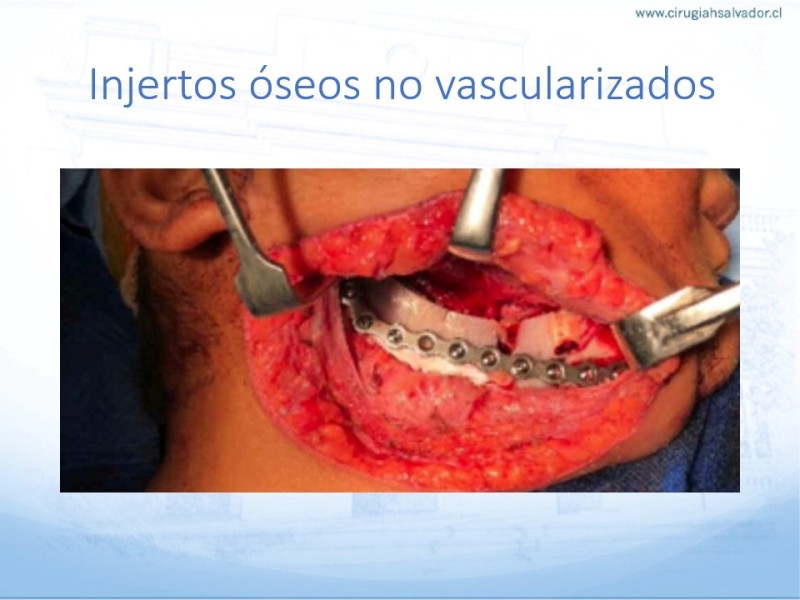 www.cirugiahsalvador.cl

Injertos óseos no vascularizados